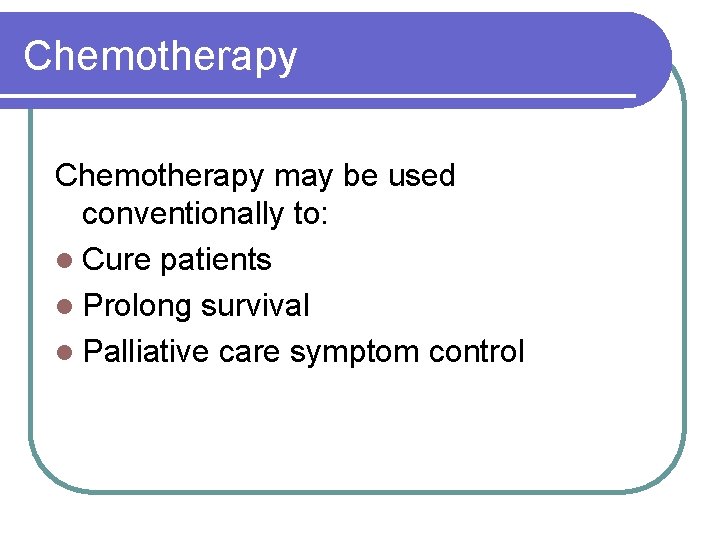 Chemotherapy

Chemotherapy may be used conventionally to:

- Cure patients
- Prolong survival
- Palliative care symptom control